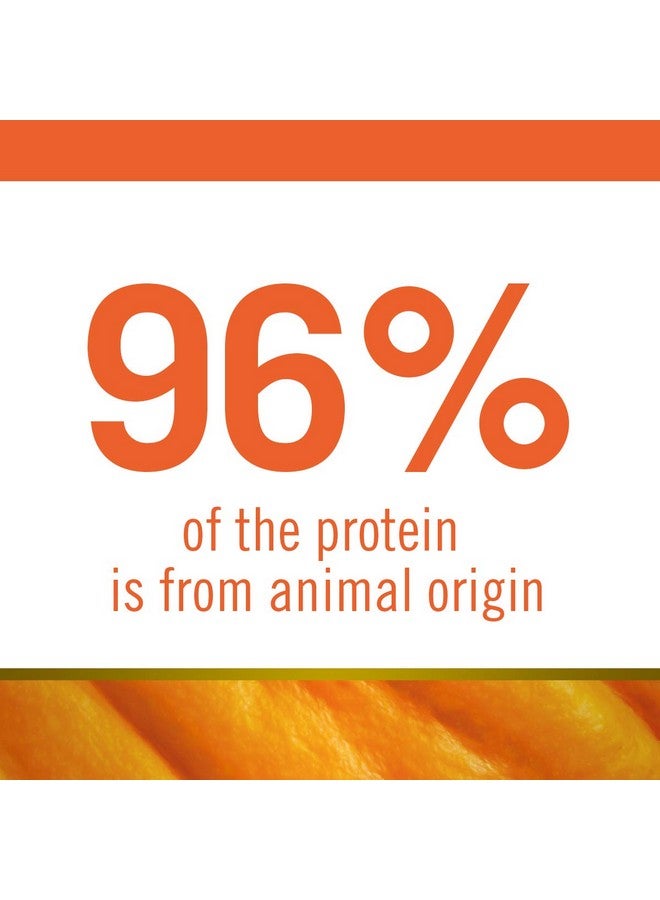 96%

of the protein
is from animal origin